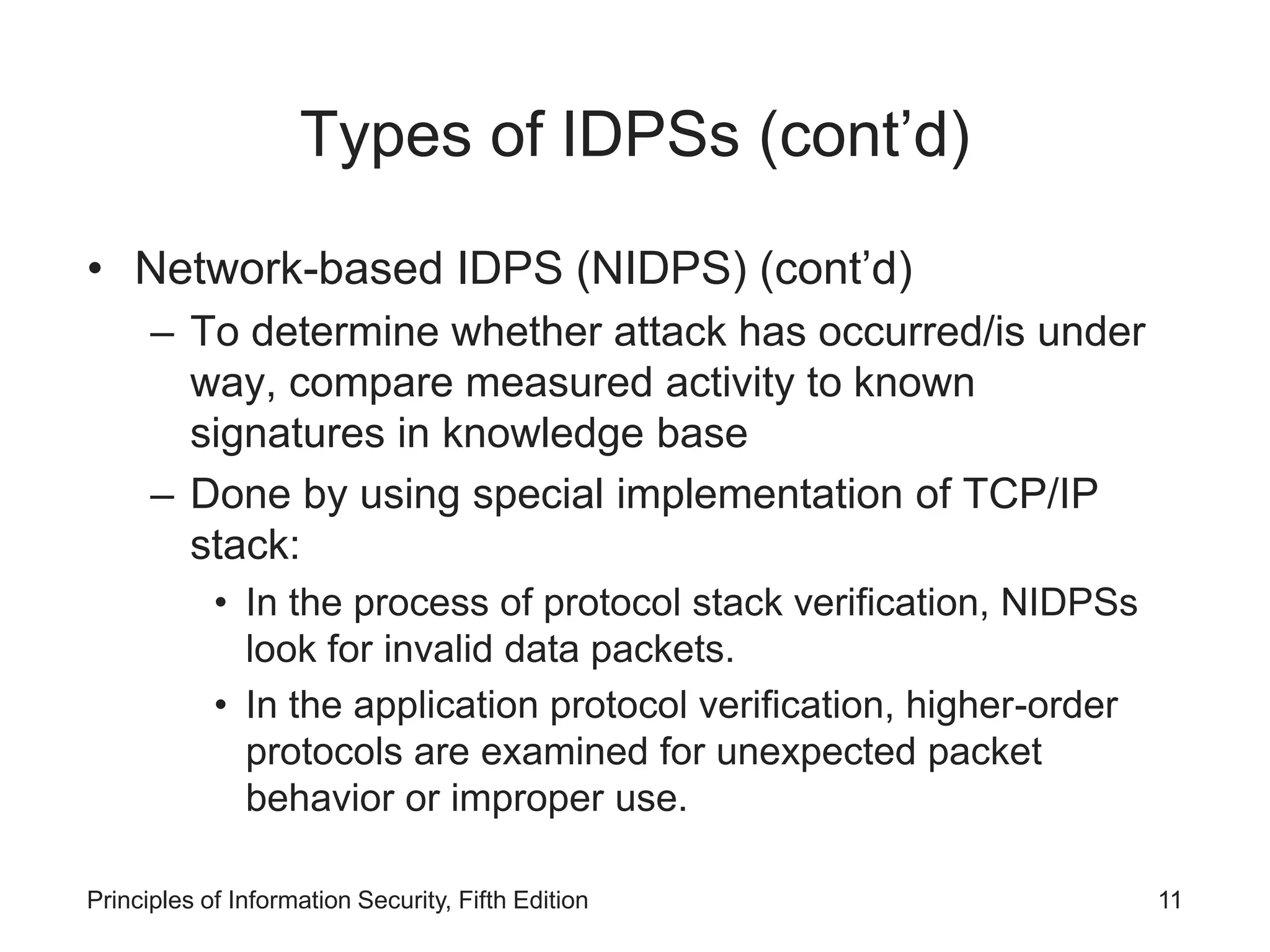 Types of IDPSs (cont’d)

• Network-based IDPS (NIDPS) (cont’d)
– To determine whether attack has occurred/is under way, compare measured activity to known signatures in knowledge base
– Done by using special implementation of TCP/IP stack:
• In the process of protocol stack verification, NIDPSs look for invalid data packets.
• In the application protocol verification, higher-order protocols are examined for unexpected packet behavior or improper use.

Principles of Information Security, Fifth Edition

11